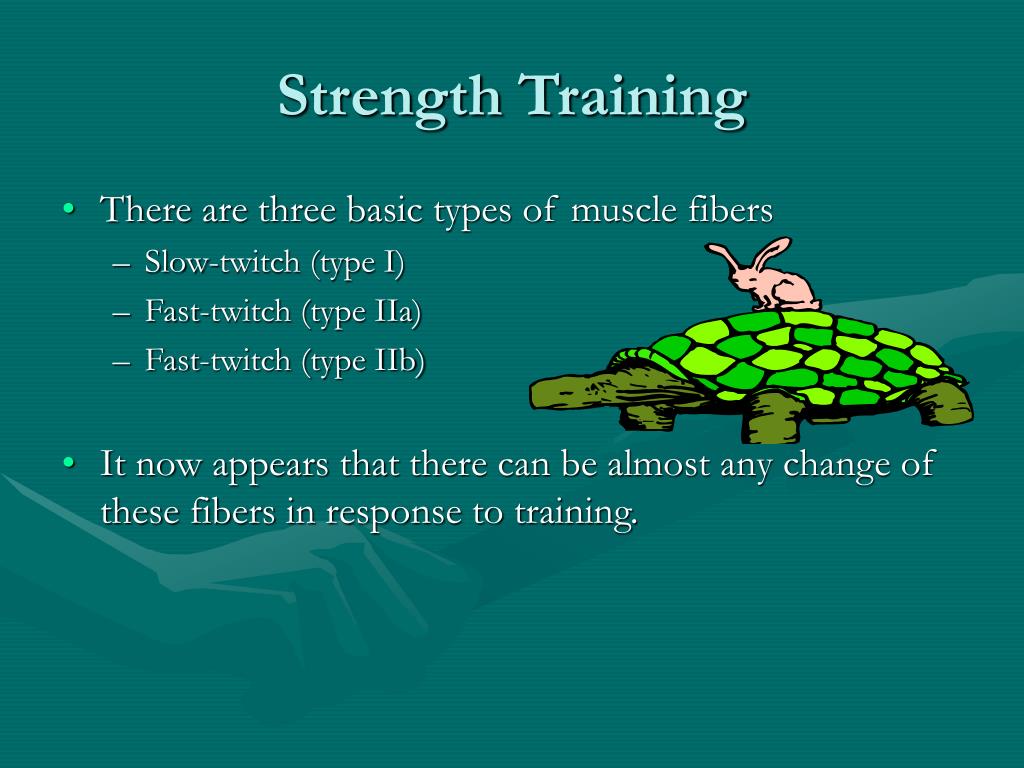 Strength Training

• There are three basic types of muscle fibers
– Slow-twitch (type I)
– Fast-twitch (type IIa)
– Fast-twitch (type IIb)

• It now appears that there can be almost any change of these fibers in response to training.